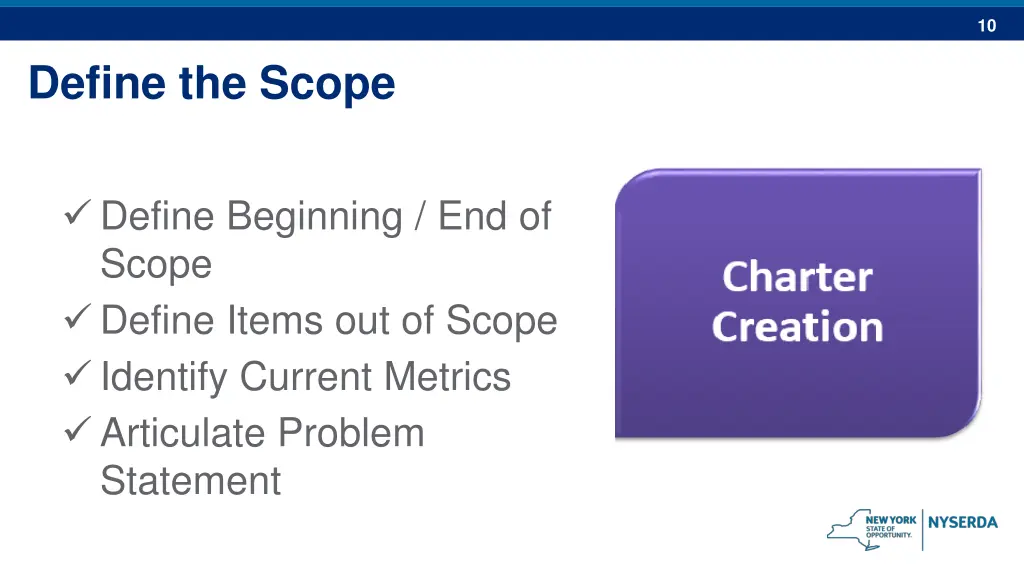 10

Define the Scope

✓ Define Beginning / End of Scope
✓ Define Items out of Scope
✓ Identify Current Metrics
✓ Articulate Problem Statement

Charter Creation

NEW YORK STATE OF OPPORTUNITY. NYSERDA